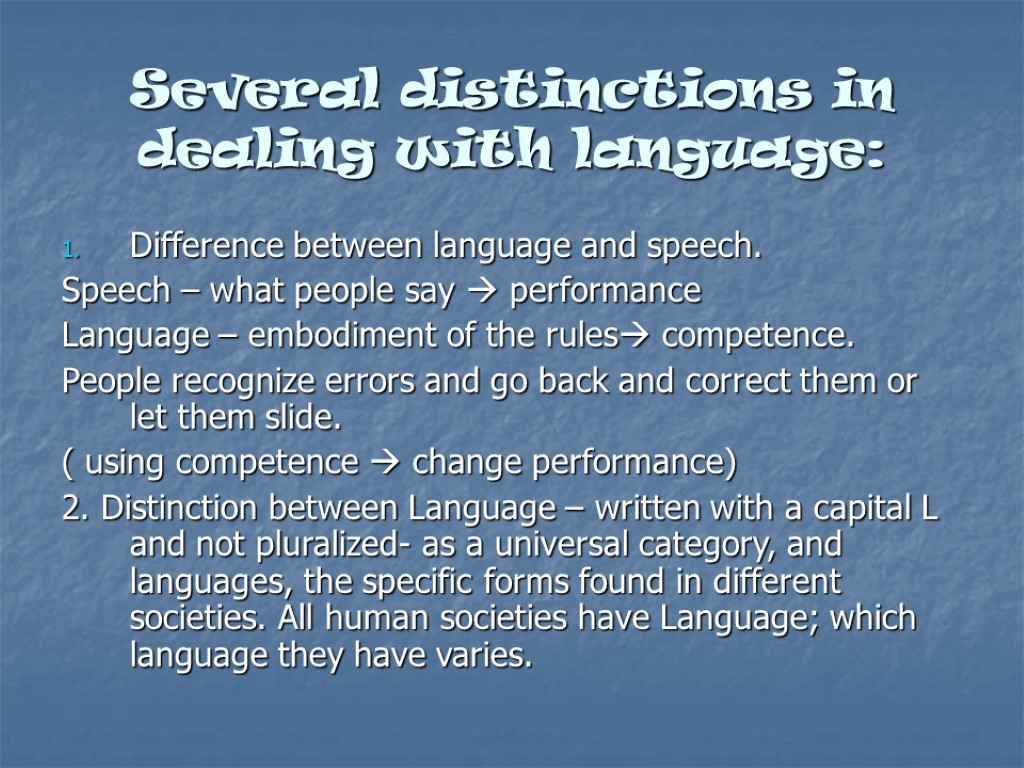 Several distinctions in dealing with language:

1. Difference between language and speech.

Speech – what people say → performance

Language – embodiment of the rules→ competence.

People recognize errors and go back and correct them or let them slide.

( using competence → change performance)

2. Distinction between Language – written with a capital L and not pluralized- as a universal category, and languages, the specific forms found in different societies. All human societies have Language; which language they have varies.